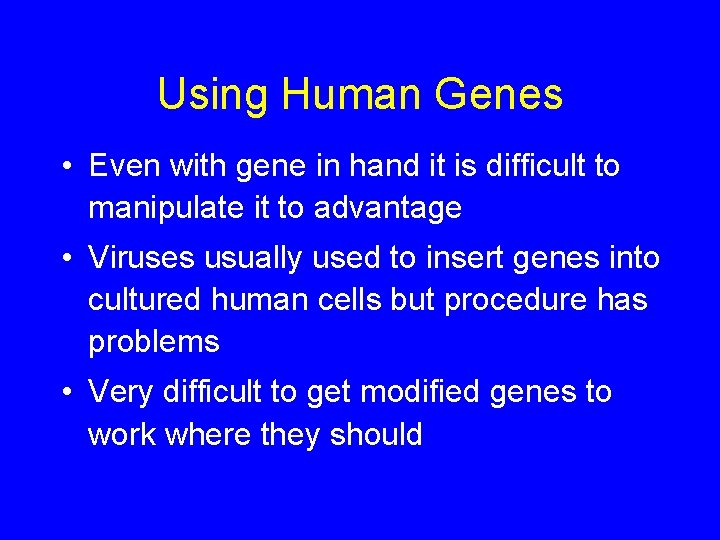 Using Human Genes

• Even with gene in hand it is difficult to manipulate it to advantage

• Viruses usually used to insert genes into cultured human cells but procedure has problems

• Very difficult to get modified genes to work where they should